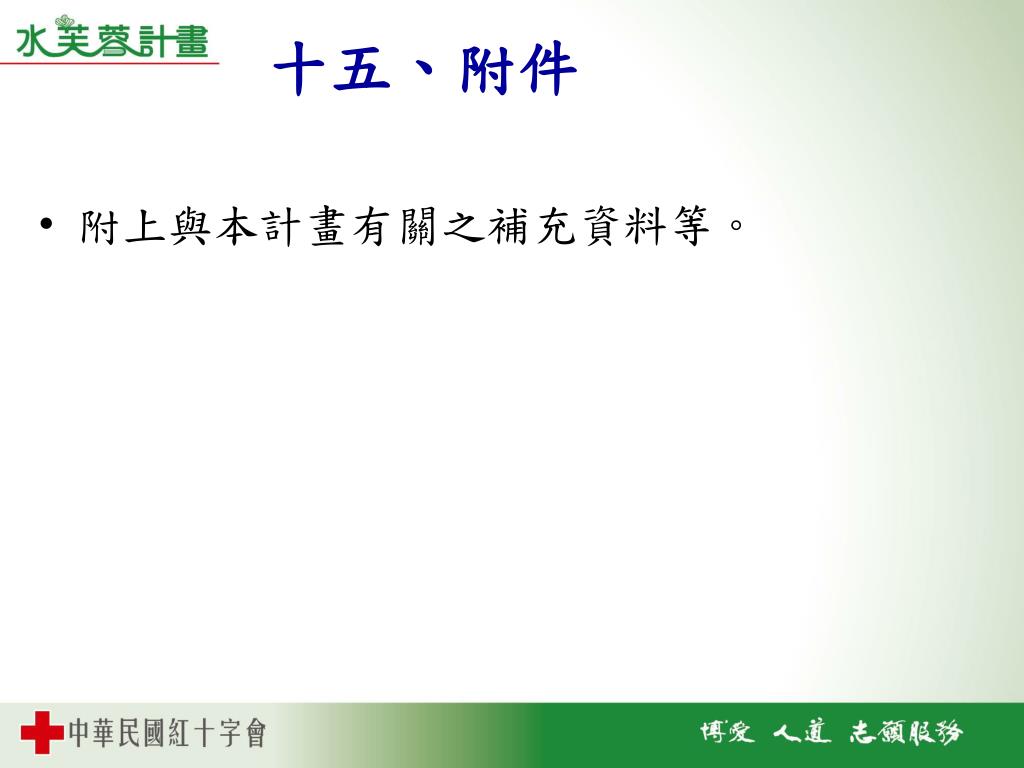 水芙蓉計畫

十五、附件

• 附上與本計畫有關之補充資料等。

中華民國紅十字會

博愛 人道 志願服務